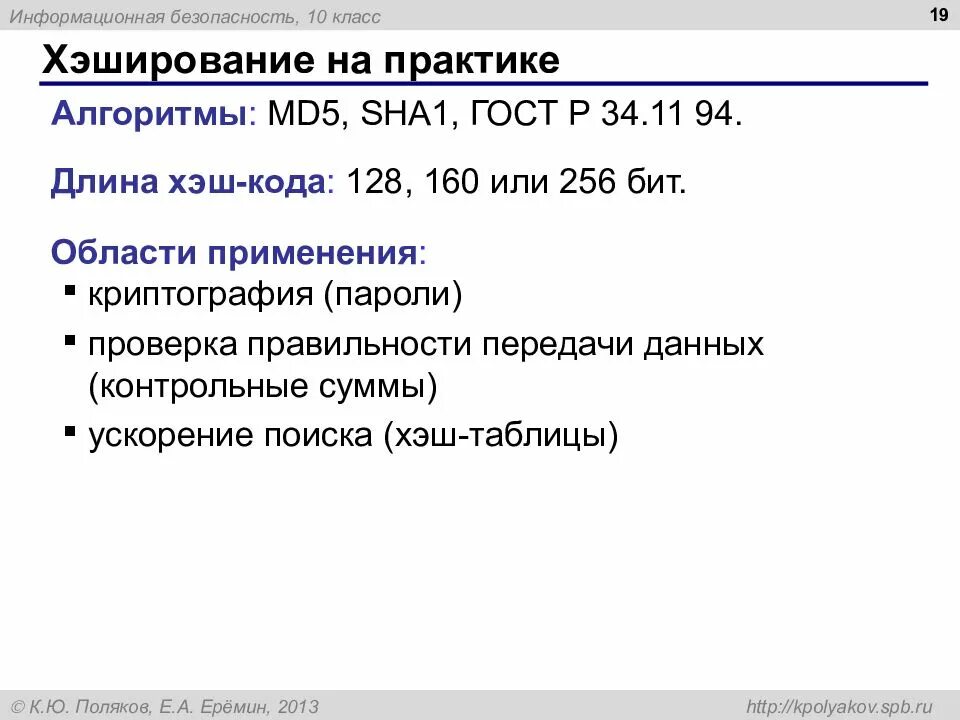 Информационная безопасность, 10 класс

19

Хэширование на практике

Алгоритмы: MD5, SHA1, ГОСТ Р 34.11 94.

Длина хэш-кода: 128, 160 или 256 бит.

Области применения:
▪ криптография (пароли)
▪ проверка правильности передачи данных (контрольные суммы)
▪ ускорение поиска (хэш-таблицы)

© К.Ю. Поляков, Е.А. Ерёмин, 2013

http://kpolyakov.spb.ru